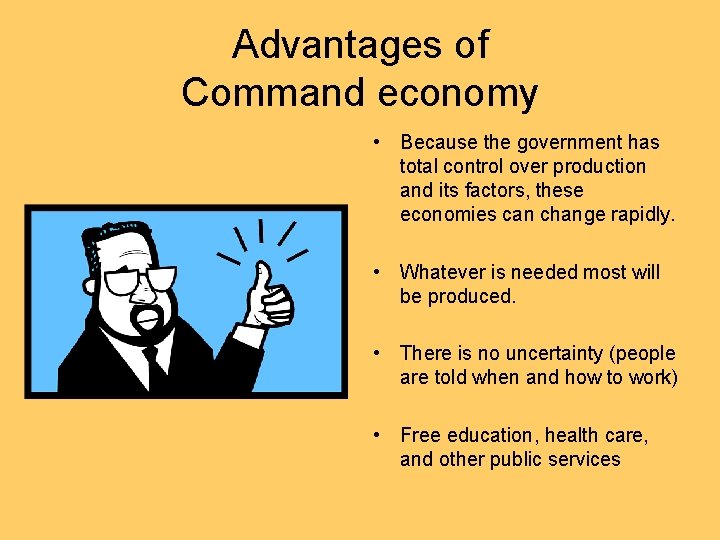 Advantages of Command economy

• Because the government has total control over production and its factors, these economies can change rapidly.

• Whatever is needed most will be produced.

• There is no uncertainty (people are told when and how to work)

• Free education, health care, and other public services